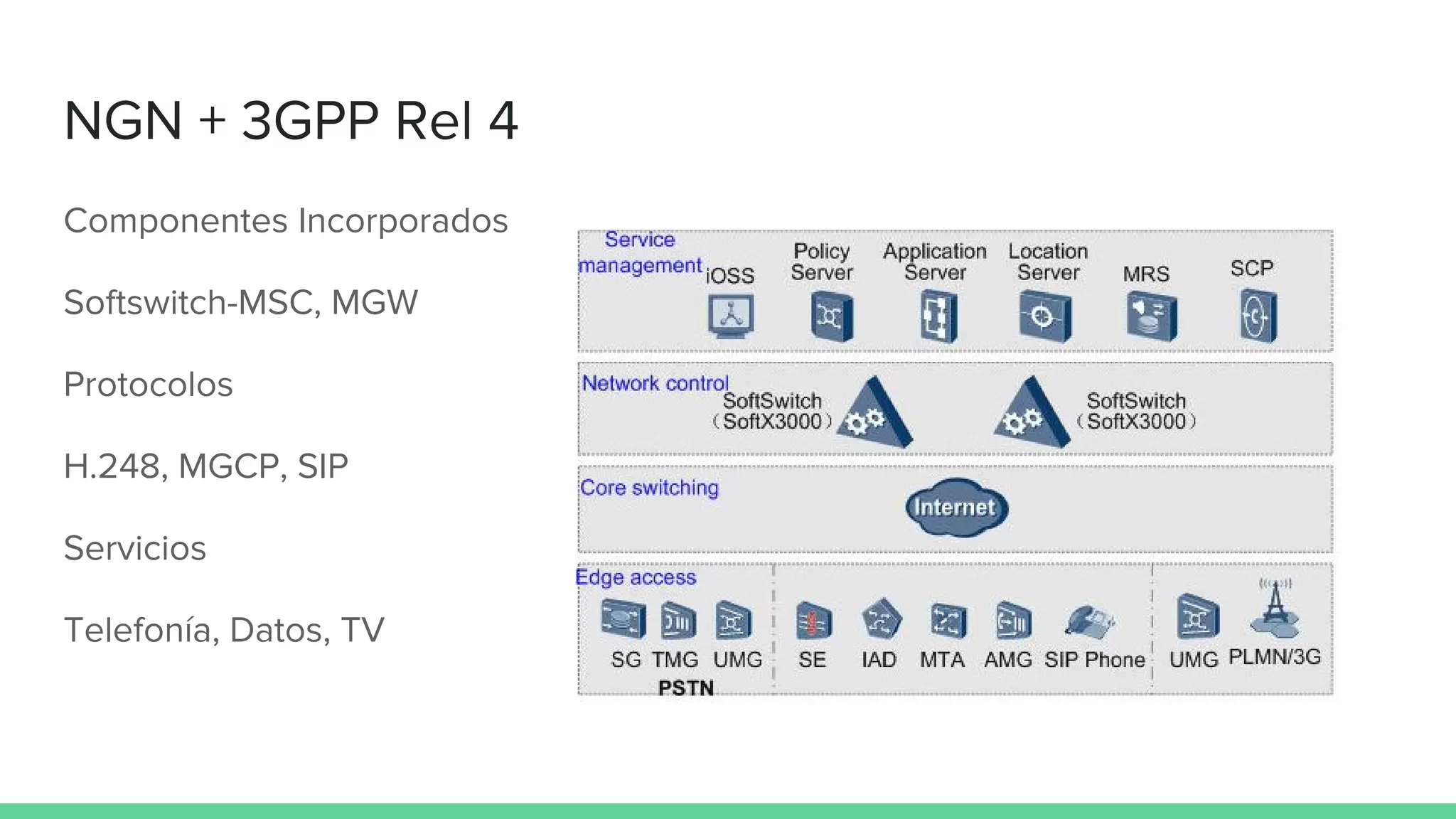 NGN + 3GPP Rel 4

Componentes Incorporados

Softswitch-MSC, MGW

Protocolos

H.248, MGCP, SIP

Servicios

Telefonía, Datos, TV

Service management

iOSS

Policy Server

Application Server

Location Server

MRS

SCP

Network control

SoftSwitch (SoftX3000)

SoftSwitch (SoftX3000)

Core switching

Internet

Edge access

SG TMG UMG

PSTN

SE

IAD

MTA

AMG

SIP Phone

UMG

PLMN/3G